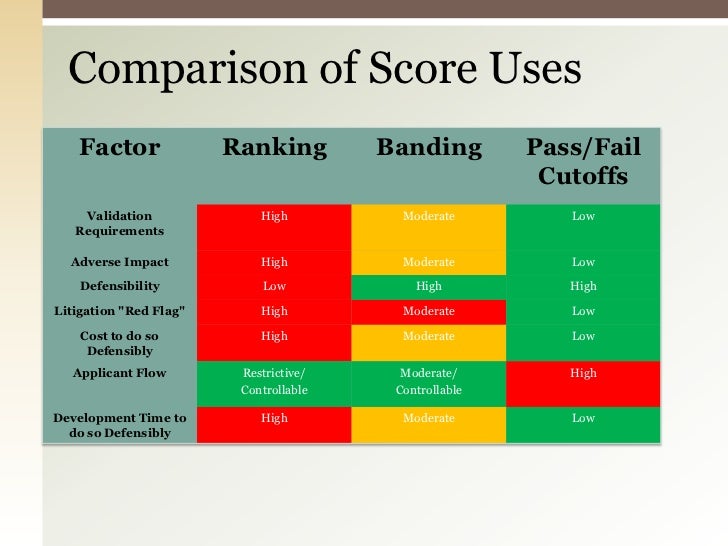 Comparison of Score Uses

| Factor | Ranking | Banding | Pass/Fail Cutoffs |
|---|---|---|---|
| Validation Requirements | High | Moderate | Low |
| Adverse Impact | High | Moderate | Low |
| Defensibility | Low | High | High |
| Litigation "Red Flag" | High | Moderate | Low |
| Cost to do so Defensibly | High | Moderate | Low |
| Applicant Flow | Restrictive/ Controllable | Moderate/ Controllable | High |
| Development Time to do so Defensibly | High | Moderate | Low |